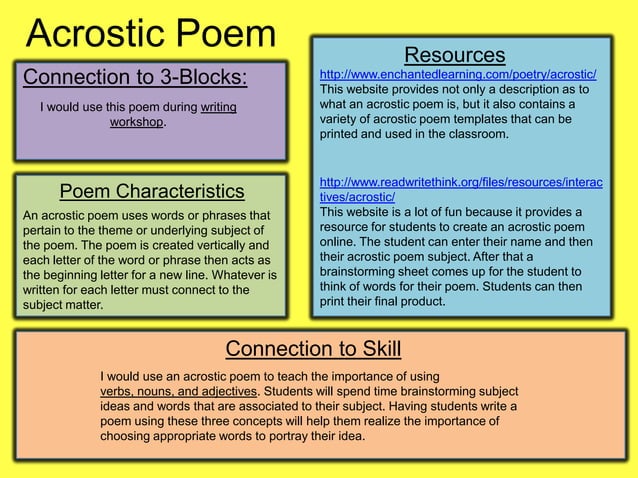 Acrostic Poem

Connection to 3-Blocks:

I would use this poem during writing workshop.

Poem Characteristics

An acrostic poem uses words or phrases that pertain to the theme or underlying subject of the poem. The poem is created vertically and each letter of the word or phrase then acts as the beginning letter for a new line. Whatever is written for each letter must connect to the subject matter.

Resources

http://www.enchantedlearning.com/poetry/acrostic/
This website provides not only a description as to what an acrostic poem is, but it also contains a variety of acrostic poem templates that can be printed and used in the classroom.

http://www.readwritethink.org/files/resources/interactives/acrostic/
This website is a lot of fun because it provides a resource for students to create an acrostic poem online. The student can enter their name and then their acrostic poem subject. After that a brainstorming sheet comes up for the student to think of words for their poem. Students can then print their final product.

Connection to Skill

I would use an acrostic poem to teach the importance of using verbs, nouns, and adjectives. Students will spend time brainstorming subject ideas and words that are associated to their subject. Having students write a poem using these three concepts will help them realize the importance of choosing appropriate words to portray their idea.